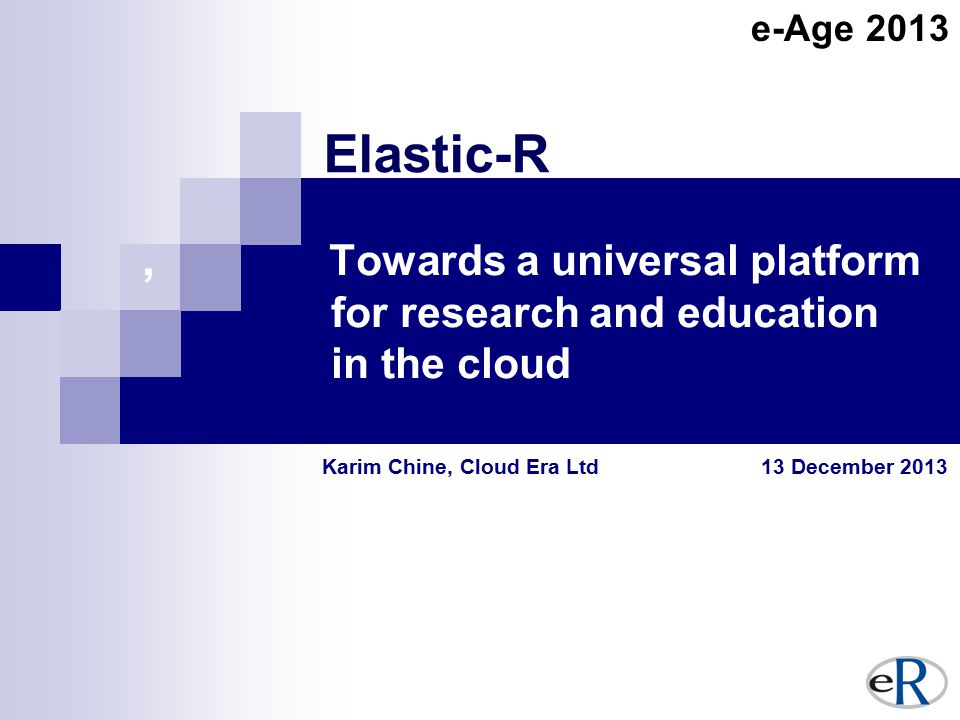 e-Age 2013

Elastic-R

,

Towards a universal platform for research and education in the cloud

Karim Chine, Cloud Era Ltd

13 December 2013

eR